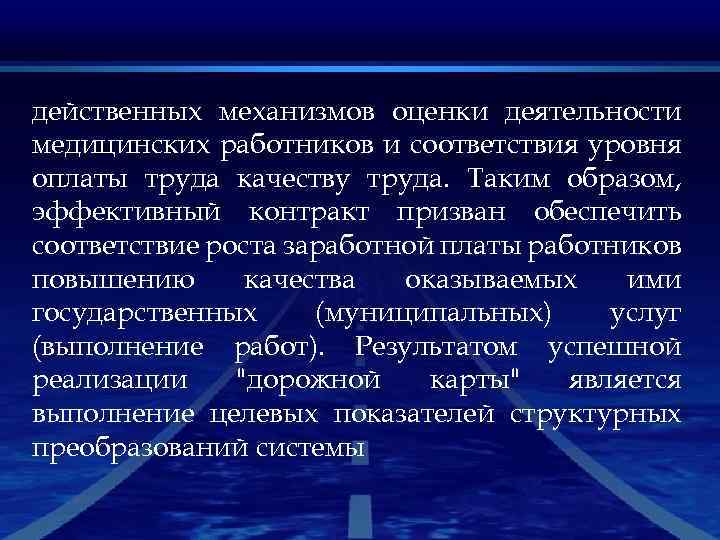 действенных механизмов оценки деятельности медицинских работников и соответствия уровня оплаты труда качеству труда. Таким образом, эффективный контракт призван обеспечить соответствие роста заработной платы работников повышению качества оказываемых ими государственных (муниципальных) услуг (выполнение работ). Результатом успешной реализации "дорожной карты" является выполнение целевых показателей структурных преобразований системы